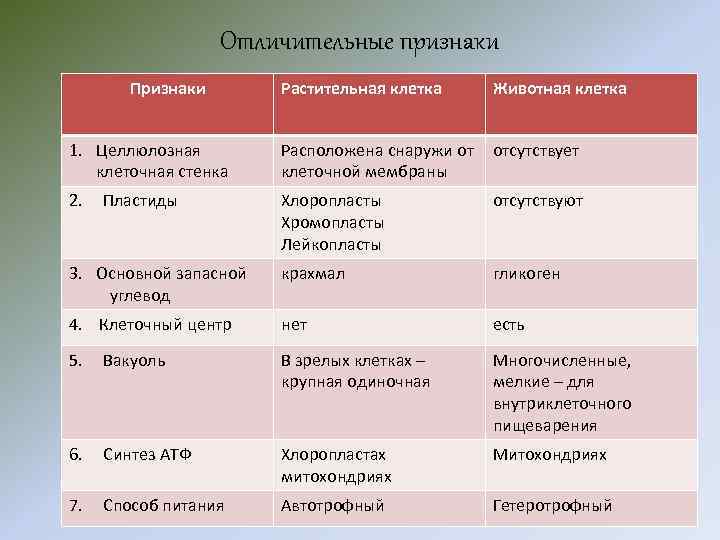 Отличительные признаки

| Признаки | Растительная клетка | Животная клетка |
|---|---|---|
| 1. Целлюлозная клеточная стенка | Расположена снаружи от клеточной мембраны | отсутствует |
| 2. Пластиды | Хлоропласты Хромопласты Лейкопласты | отсутствуют |
| 3. Основной запасной углевод | крахмал | гликоген |
| 4. Клеточный центр | нет | есть |
| 5. Вакуоль | В зрелых клетках – крупная одиночная | Многочисленные, мелкие – для внутриклеточного пищеварения |
| 6. Синтез АТФ | Хлоропластах митохондриях | Митохондриях |
| 7. Способ питания | Автотрофный | Гетеротрофный |